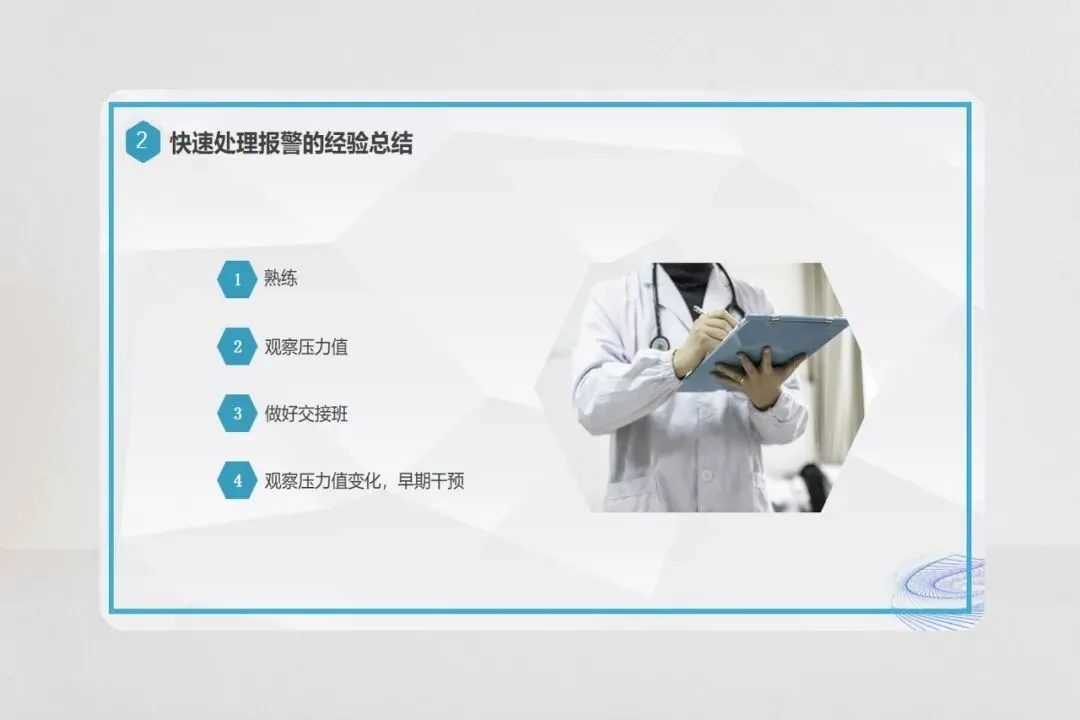 2 快速处理报警的经验总结

1 熟练

2 观察压力值

3 做好交接班

4 观察压力值变化，早期干预